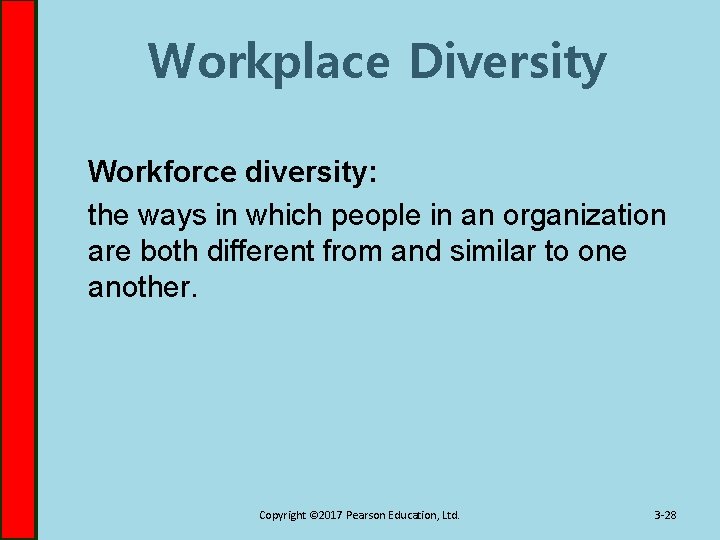 Workplace Diversity

Workforce diversity:

the ways in which people in an organization are both different from and similar to one another.

Copyright ©2017 Pearson Education, Ltd.

3-28